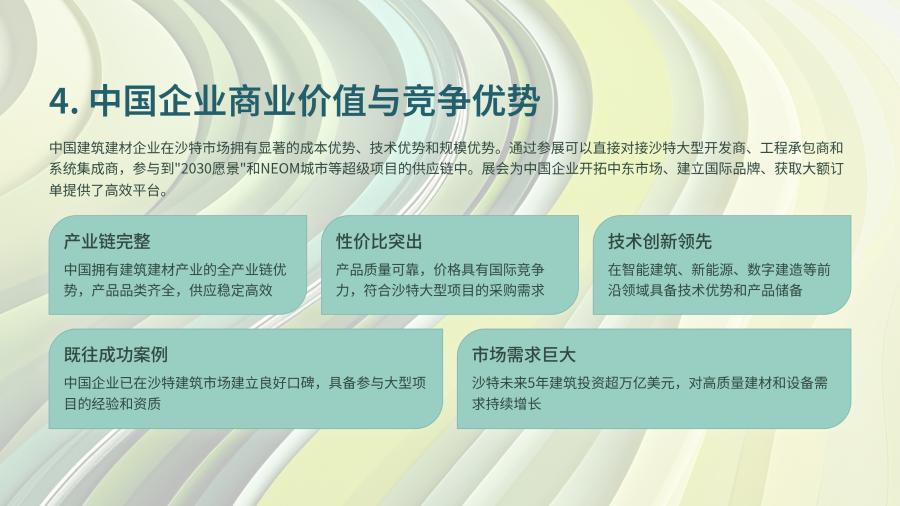 4. 中国企业商业价值与竞争优势

中国建筑建材企业在沙特市场拥有显著的成本优势、技术优势和规模优势。通过参展可以直接对接沙特大型开发商、工程承包商和系统集成商，参与到"2030愿景"和NEOM城市等超级项目的供应链中。展会为中国企业开拓中东市场、建立国际品牌、获取大额订单提供了高效平台。

产业链完整

中国拥有建筑建材产业的全产业链优势，产品品类齐全，供应稳定高效

性价比突出

产品质量可靠，价格具有国际竞争力，符合沙特大型项目的采购需求

技术创新领先

在智能建筑、新能源、数字建造等前沿领域具备技术优势和产品储备

既往成功案例

中国企业已在沙特建筑市场建立良好口碑，具备参与大型项目的经验和资质

市场需求巨大

沙特未来5年建筑投资超万亿美元，对高质量建材和设备需求持续增长